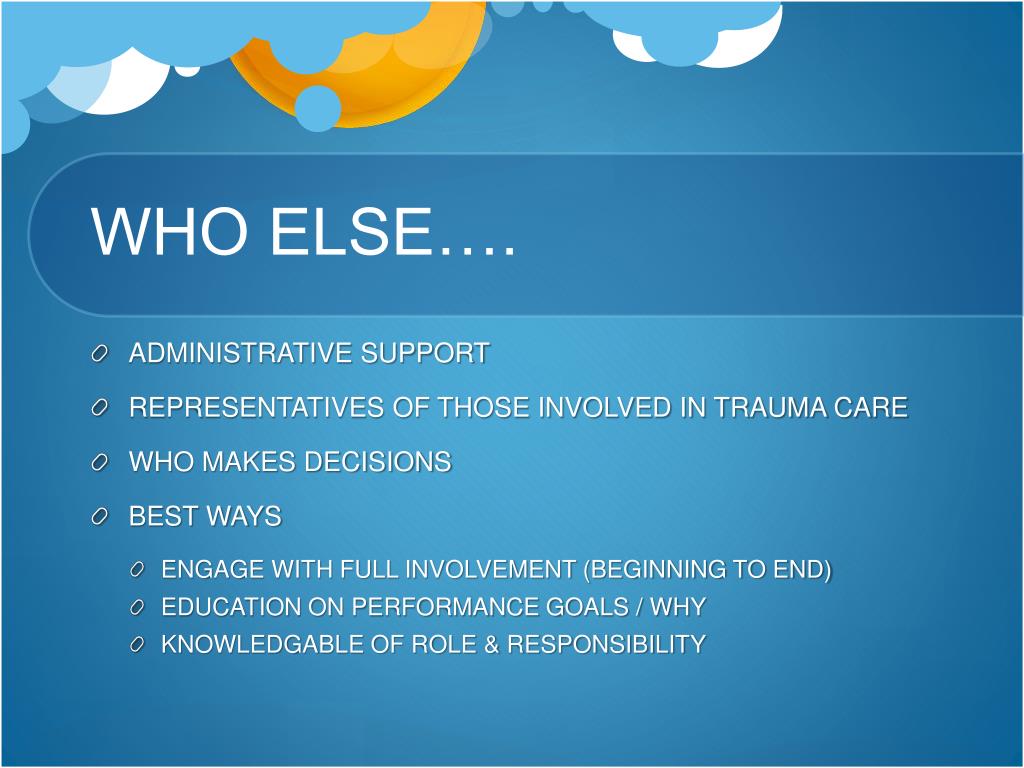 WHO ELSE….

ADMINISTRATIVE SUPPORT

REPRESENTATIVES OF THOSE INVOLVED IN TRAUMA CARE

WHO MAKES DECISIONS

BEST WAYS

ENGAGE WITH FULL INVOLVEMENT (BEGINNING TO END)

EDUCATION ON PERFORMANCE GOALS / WHY

KNOWLEDGABLE OF ROLE & RESPONSIBILITY